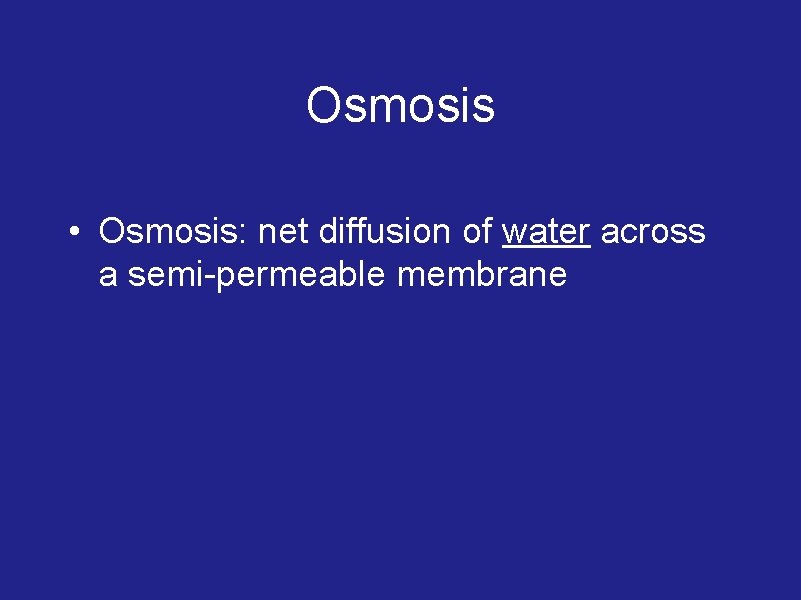 Osmosis

• Osmosis: net diffusion of water across a semi-permeable membrane